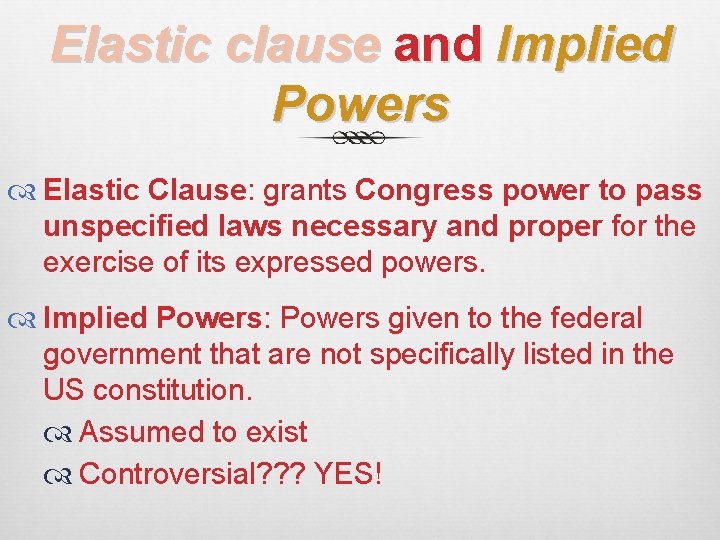 Elastic clause and Implied Powers

Elastic Clause: grants Congress power to pass unspecified laws necessary and proper for the exercise of its expressed powers.

Implied Powers: Powers given to the federal government that are not specifically listed in the US constitution.

Assumed to exist

Controversial??? YES!